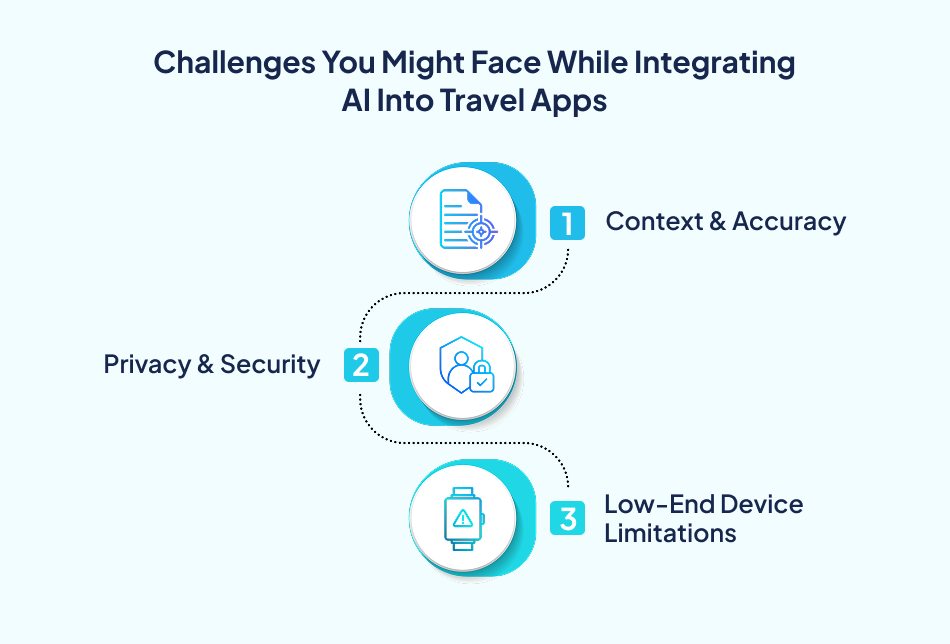 Challenges You Might Face While Integrating AI Into Travel Apps

1 Context & Accuracy

Privacy & Security 2

3 Low-End Device Limitations